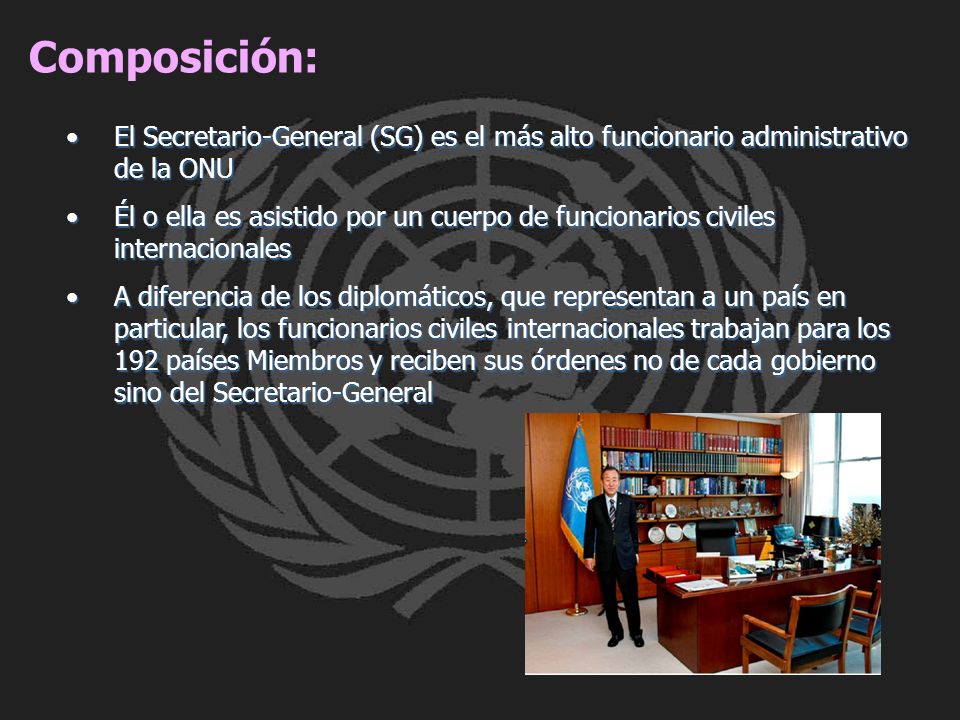 Composición:

• El Secretario-General (SG) es el más alto funcionario administrativo de la ONU

• Él o ella es asistido por un cuerpo de funcionarios civiles internacionales

• A diferencia de los diplomáticos, que representan a un país en particular, los funcionarios civiles internacionales trabajan para los 192 países Miembros y reciben sus órdenes no de cada gobierno sino del Secretario-General